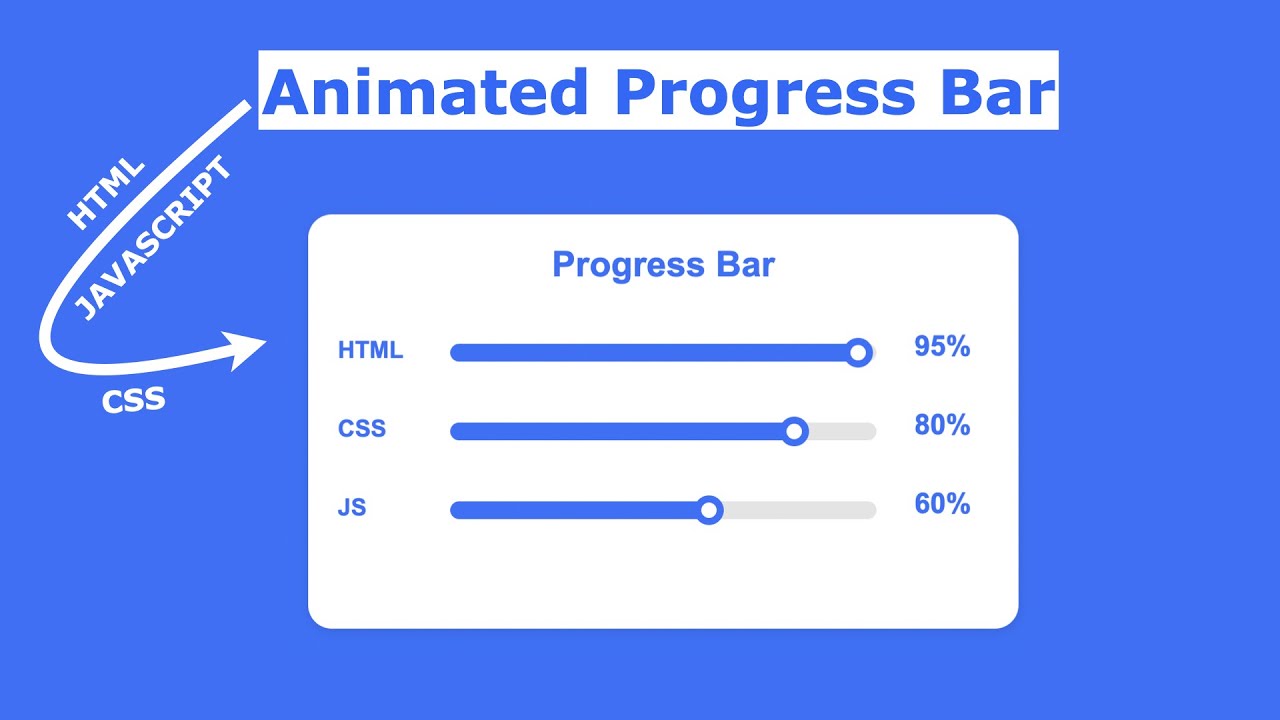 Animated Progress Bar

HTML
JAVASCRIPT
CSS

Progress Bar

HTML 95%
CSS 80%
JS 60%